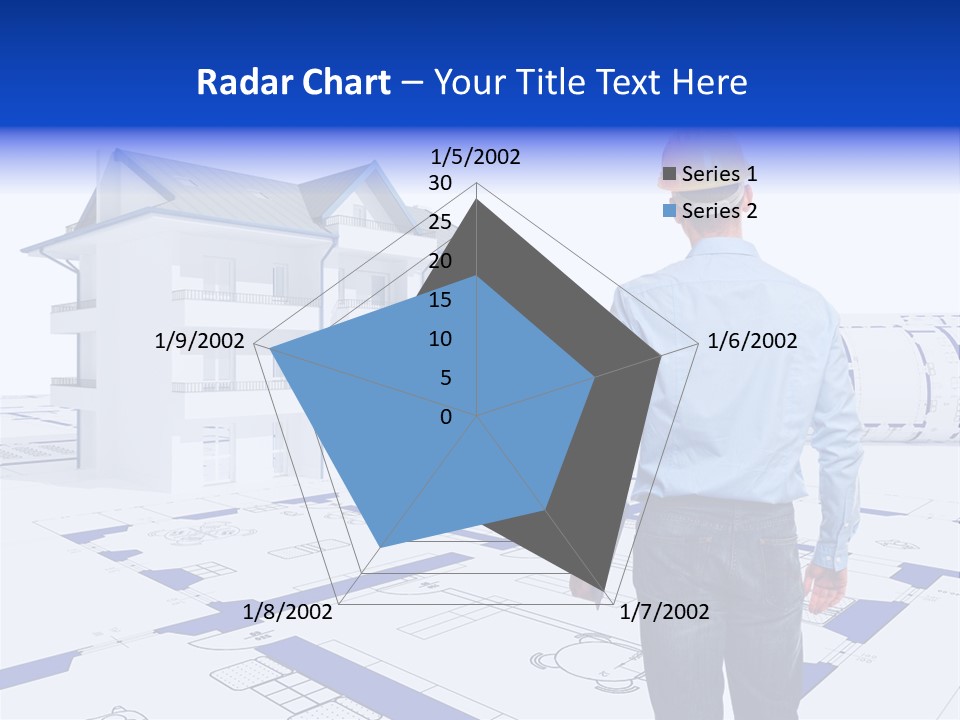 Radar Chart – Your Title Text Here

1/5/2002
30
25
20
15
10
5
0
1/6/2002
1/7/2002
1/8/2002
1/9/2002

Series 1
Series 2